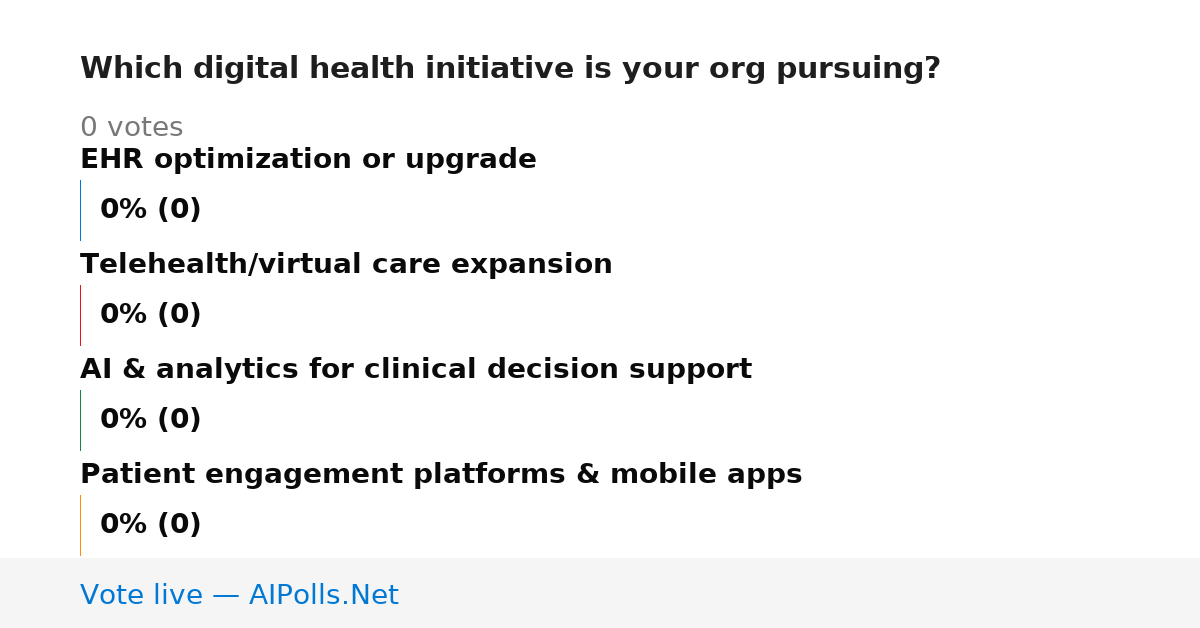 Which digital health initiative is your org pursuing?

0 votes

EHR optimization or upgrade

0% (0)

Telehealth/virtual care expansion

0% (0)

AI & analytics for clinical decision support

0% (0)

Patient engagement platforms & mobile apps

0% (0)

Vote live — AIPolls.Net